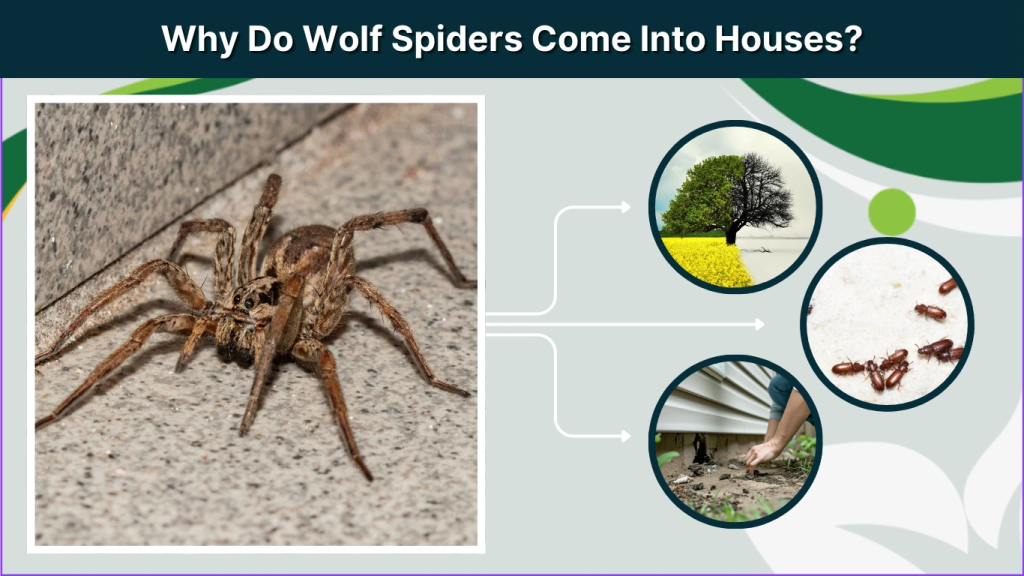 Why Do Wolf Spiders Come Into Houses?